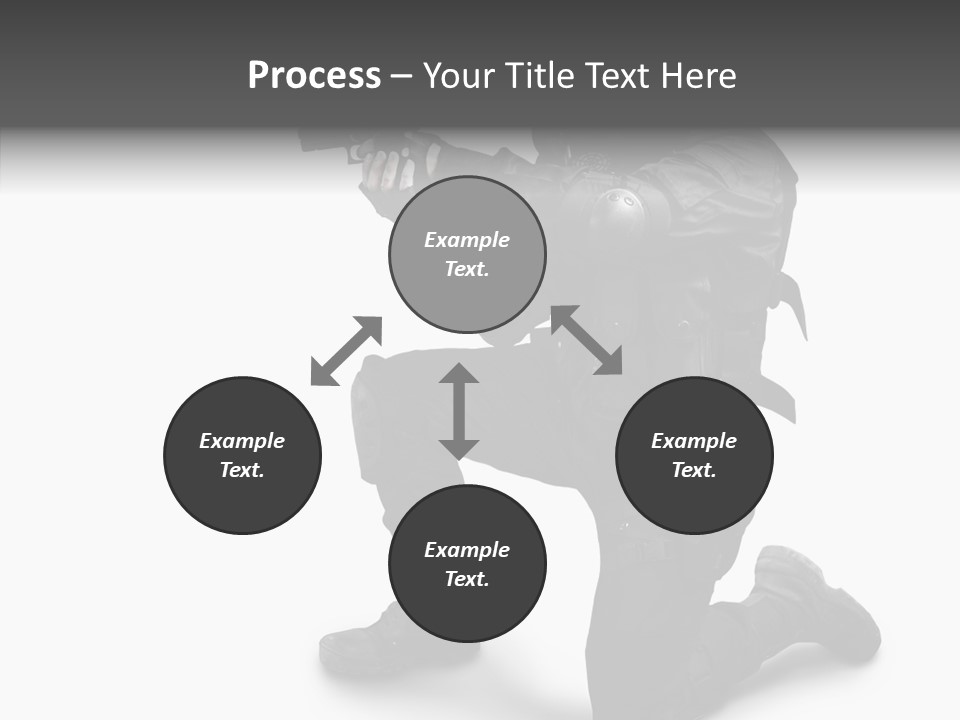 Process – Your Title Text Here

Example Text.

Example Text.

Example Text.

Example Text.